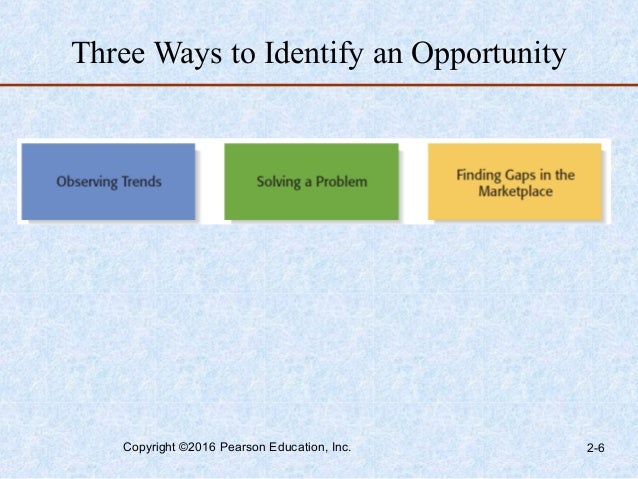 Three Ways to Identify an Opportunity

Observing Trends

Solving a Problem

Finding Gaps in the Marketplace

Copyright ©2016 Pearson Education, Inc.

2-6